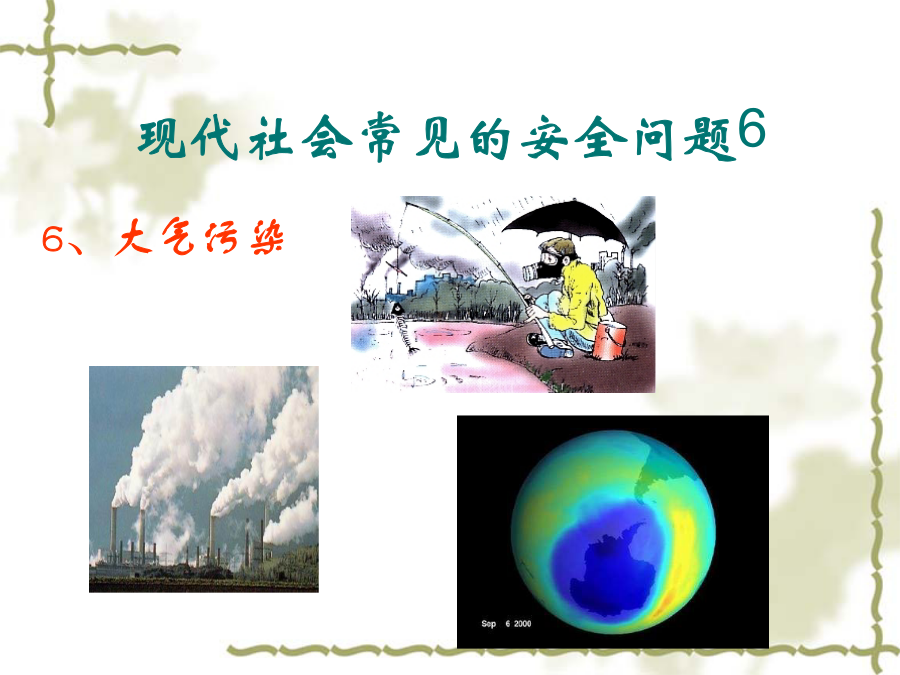 现代社会常见的安全问题6

6、大气污染

Sep 6 2000